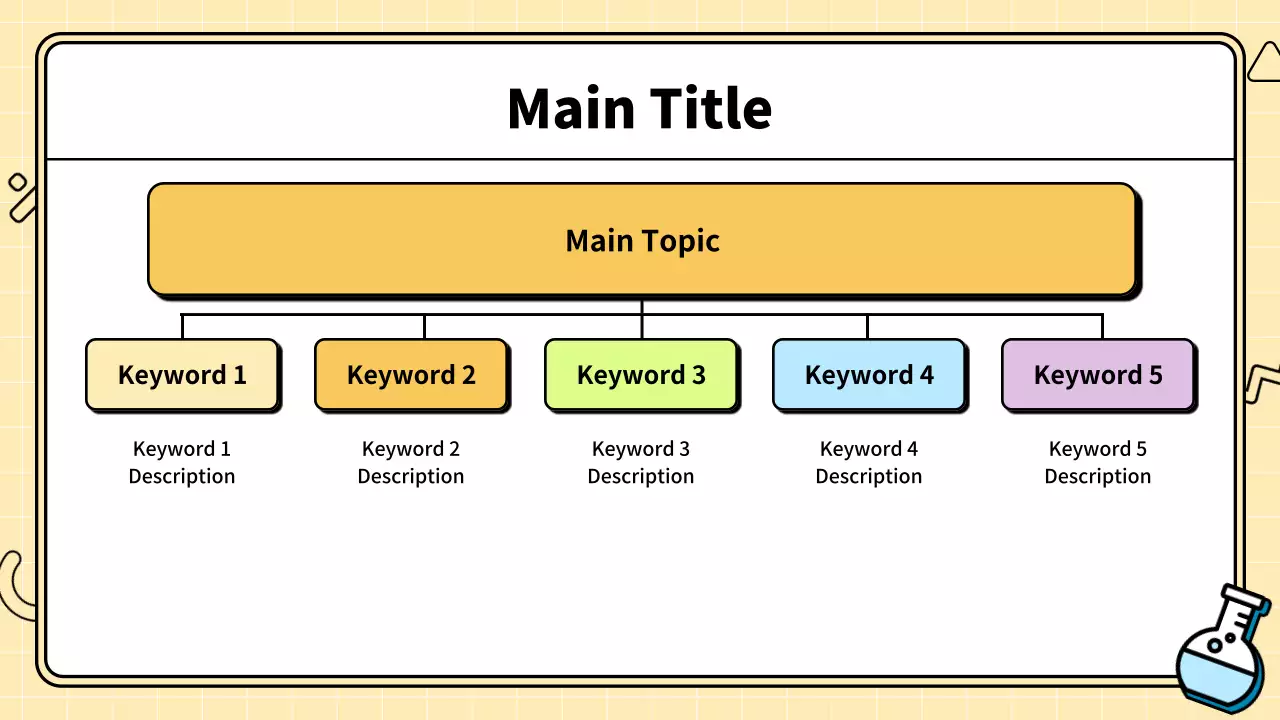 Main Title

Main Topic

Keyword 1

Keyword 2

Keyword 3

Keyword 4

Keyword 5

Keyword 1 Description

Keyword 2 Description

Keyword 3 Description

Keyword 4 Description

Keyword 5 Description